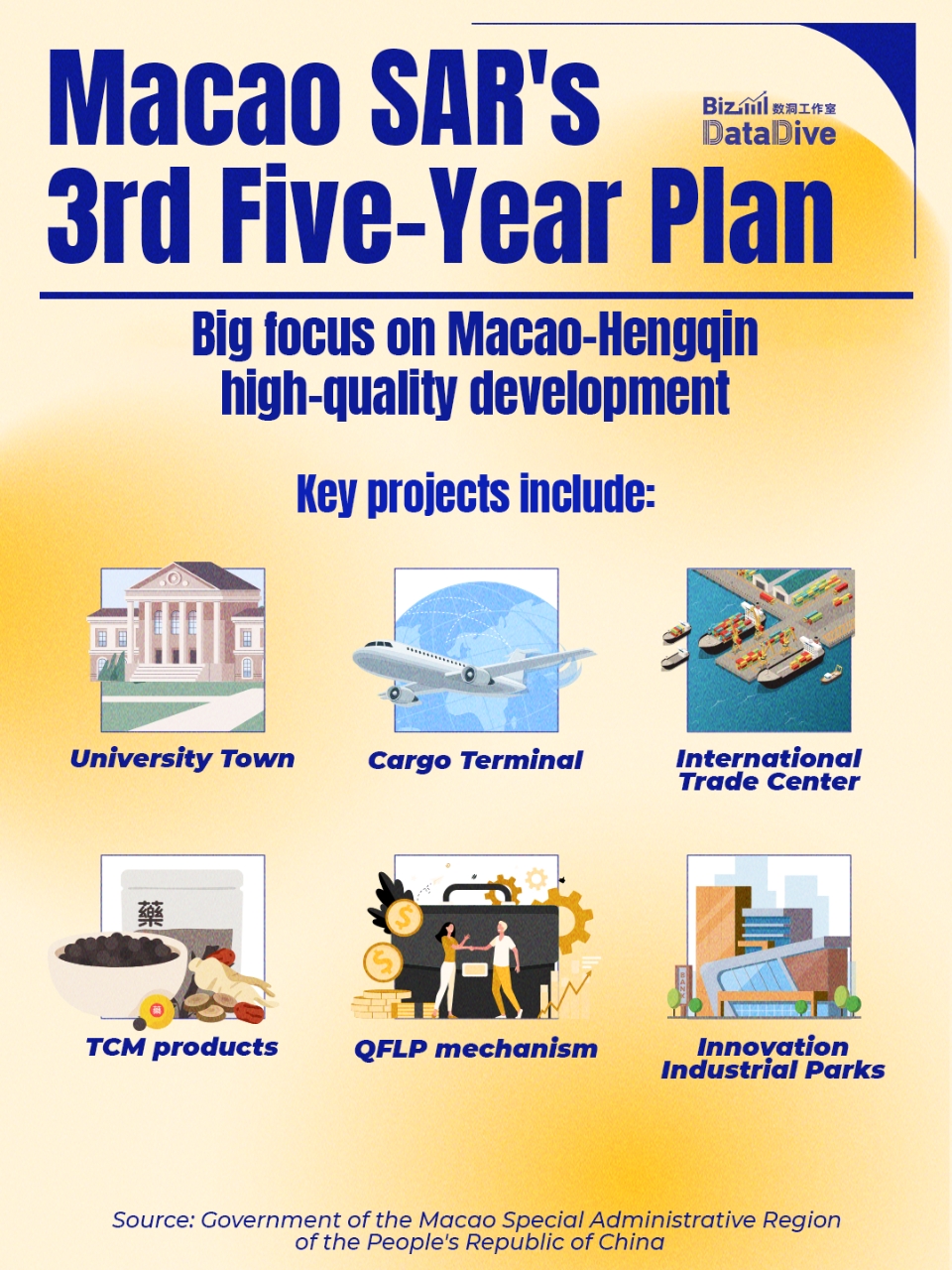 Macao SAR's 3rd Five-Year Plan

Biz 数洞工作室 DataDive

Big focus on Macao-Hengqin high-quality development

Key projects include:

University Town

Cargo Terminal

International Trade Center

藥

TCM products

QFLP mechanism

Innovation Industrial Parks

Source: Government of the Macao Special Administrative Region of the People's Republic of China